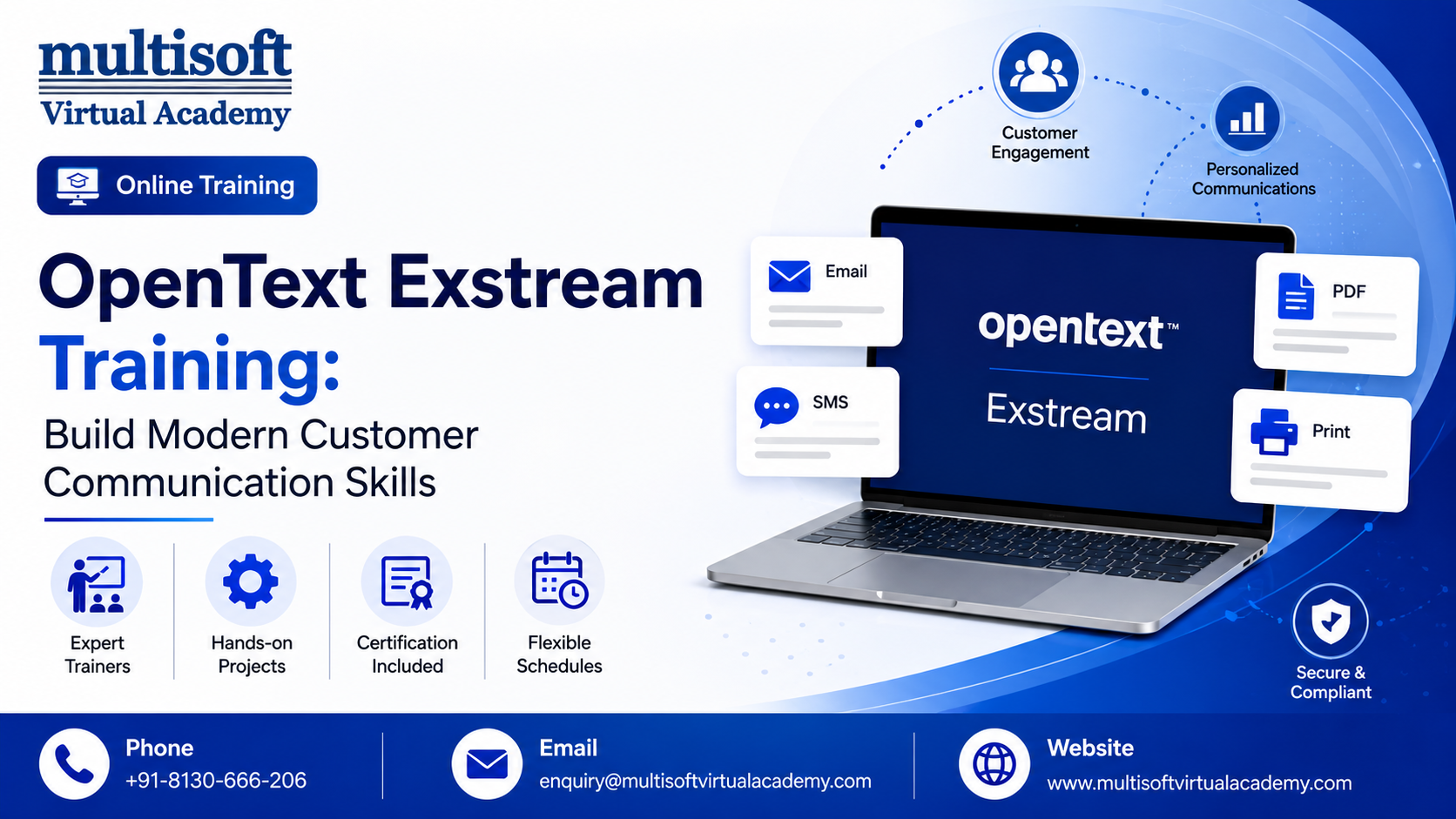 multisoft
Virtual Academy

Online Training

OpenText Exstream Training:

Build Modern Customer Communication Skills

Expert Trainers

Hands-on Projects

Certification Included

Flexible Schedules

Customer Engagement

Personalized Communications

Email

SMS

opentext™

Exstream

PDF

Print

Secure & Compliant

Phone
+91-8130-666-206

Email
enquiry@multisoftvirtualacademy.com

Website
www.multisoftvirtualacademy.com